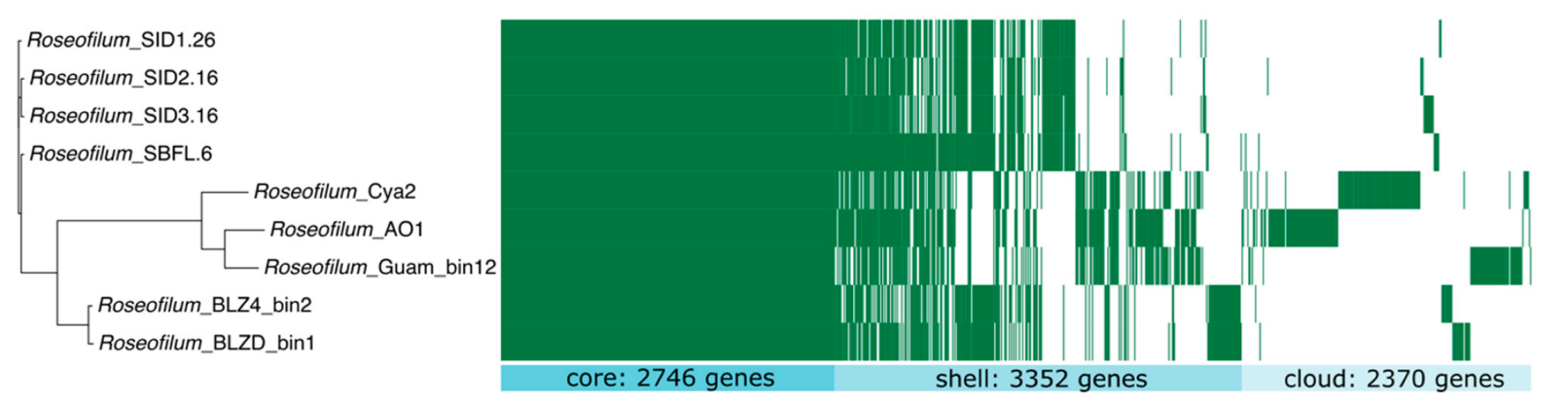 Roseofilum_SID1.26
Roseofilum_SID2.16
Roseofilum_SID3.16
Roseofilum_SBFL.6
Roseofilum_Cya2
Roseofilum_AO1
Roseofilum_Guam_bin12
Roseofilum_BLZ4_bin2
Roseofilum_BLZD_bin1

core: 2746 genes
shell: 3352 genes
cloud: 2370 genes